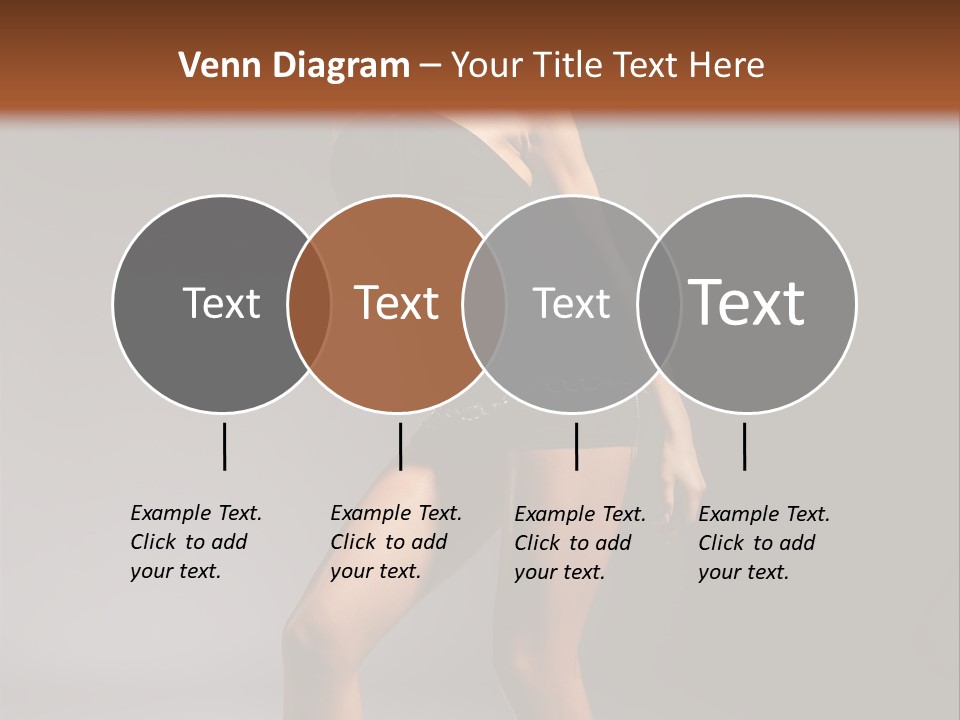 Venn Diagram – Your Title Text Here

Text

Text

Text

Text

Example Text. Click to add your text.

Example Text. Click to add your text.

Example Text. Click to add your text.

Example Text. Click to add your text.